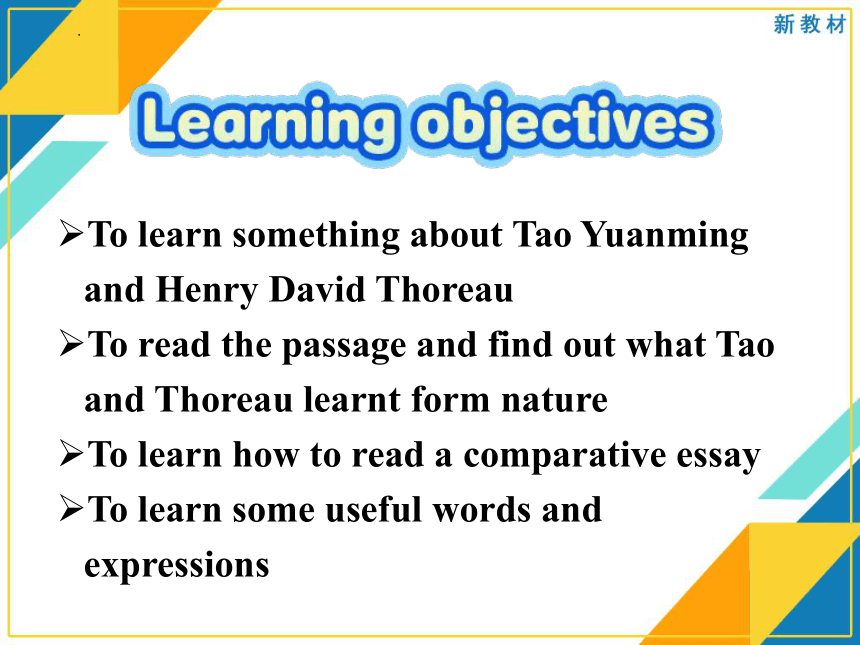 新教材

Learning objectives

➢To learn something about Tao Yuanming and Henry David Thoreau

➢To read the passage and find out what Tao and Thoreau learnt form nature

➢To learn how to read a comparative essay

➢To learn some useful words and expressions